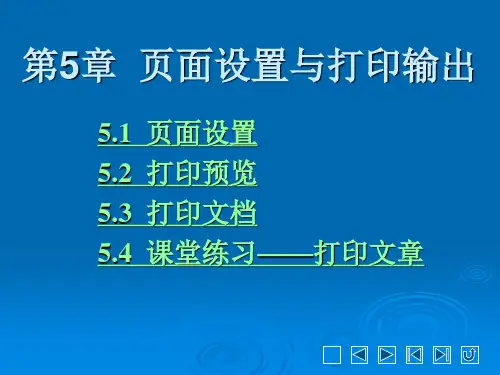 第5章 页面设置与打印输出

5.1 页面设置
5.2 打印预览
5.3 打印文档
5.4 课堂练习——打印文章